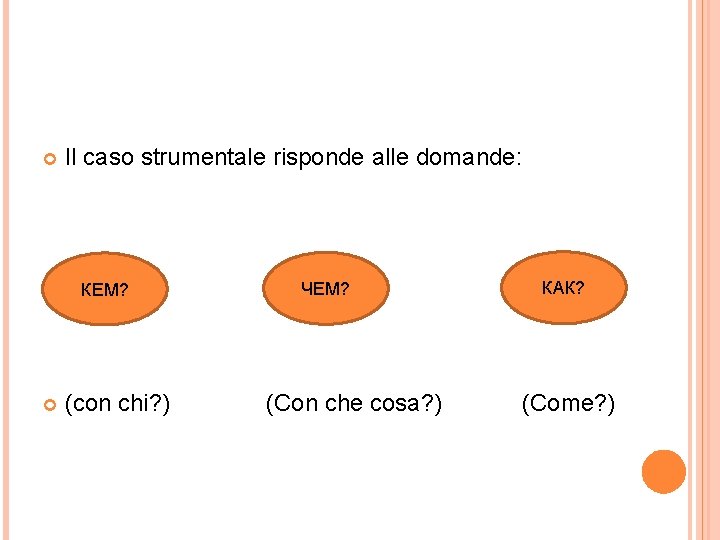 Il caso strumentale risponde alle domande:

КЕМ?

ЧЕМ?

КАК?

(con chi?) (Con che cosa?) (Come?)